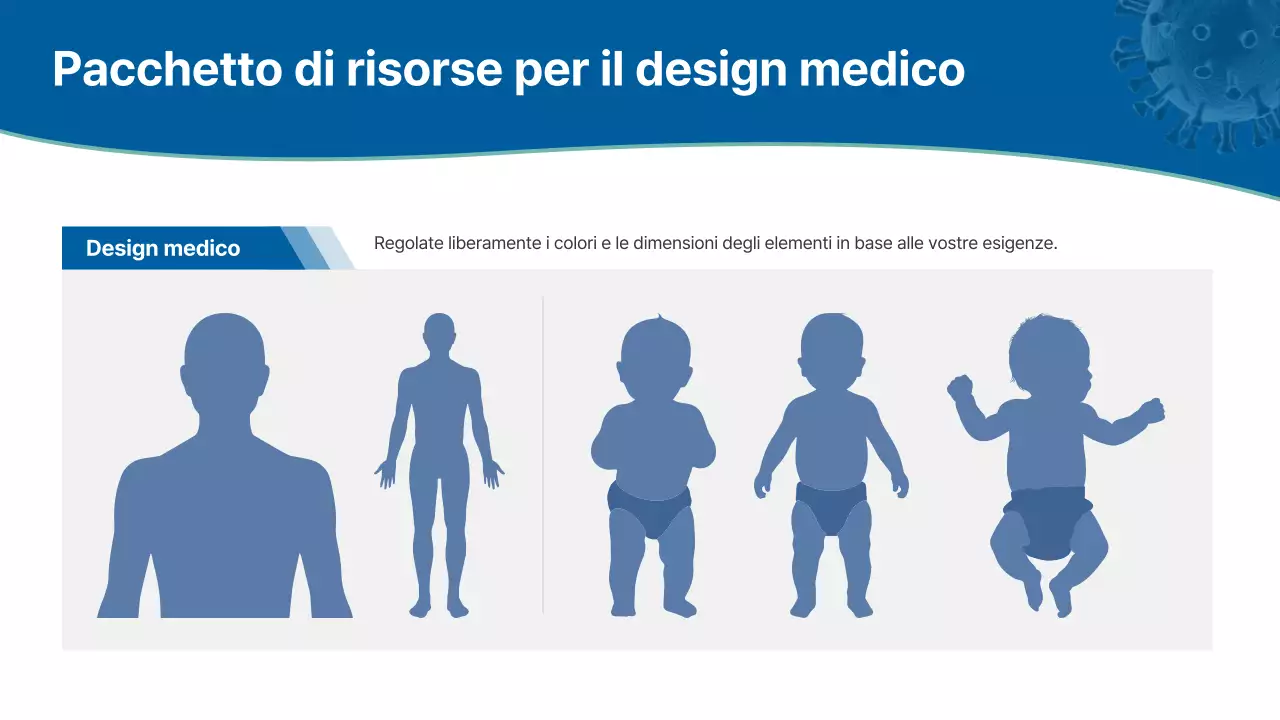 Pacchetto di risorse per il design medico

Design medico

Regolate liberamente i colori e le dimensioni degli elementi in base alle vostre esigenze.